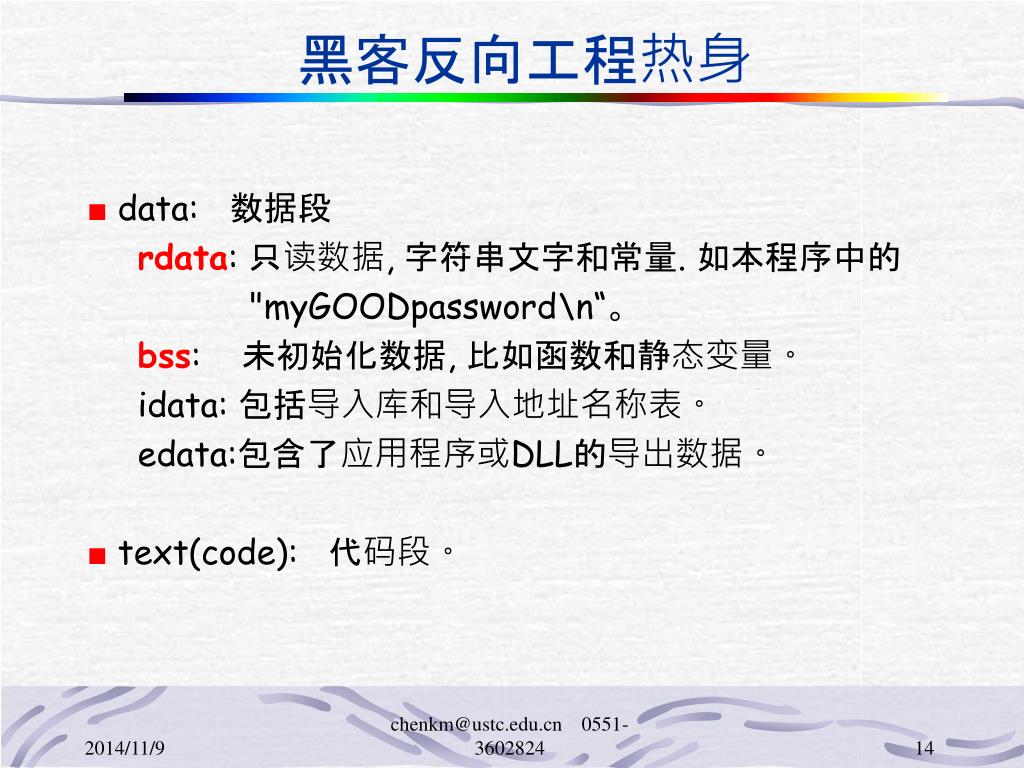 黑客反向工程热身

■ data: 数据段
rdata: 只读数据, 字符串文字和常量. 如本程序中的 "myGOODpassword\n"。
bss: 未初始化数据, 比如函数和静态变量。
idata: 包括导入库和导入地址名称表。
edata:包含了应用程序或DLL的导出数据。

■ text(code): 代码段。

2014/11/9

chenkm@ustc.edu.cn 0551-3602824

14